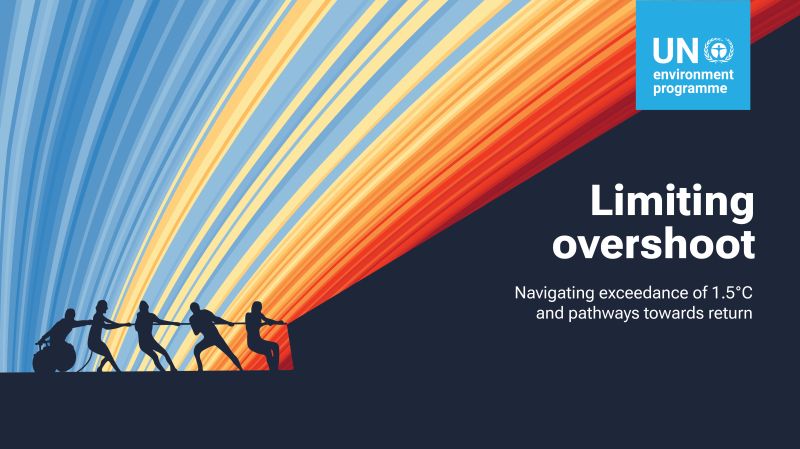 UN environment programme

Limiting overshoot

Navigating exceedance of 1.5°C and pathways towards return